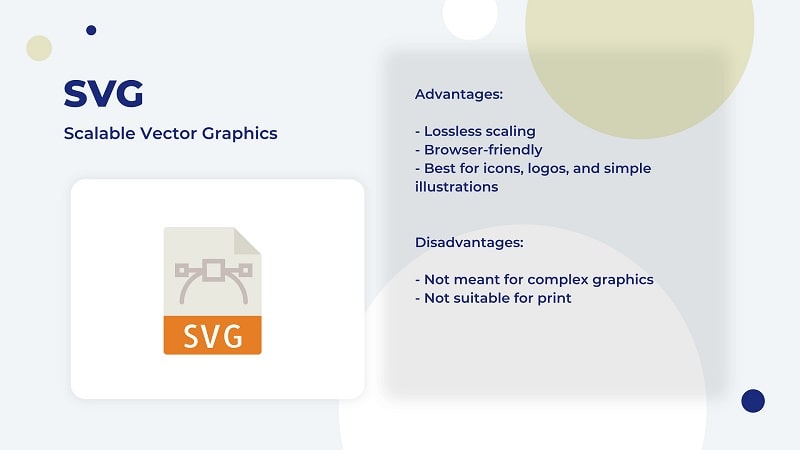 SVG

Scalable Vector Graphics

SVG

Advantages:

- Lossless scaling
- Browser-friendly
- Best for icons, logos, and simple illustrations

Disadvantages:

- Not meant for complex graphics
- Not suitable for print